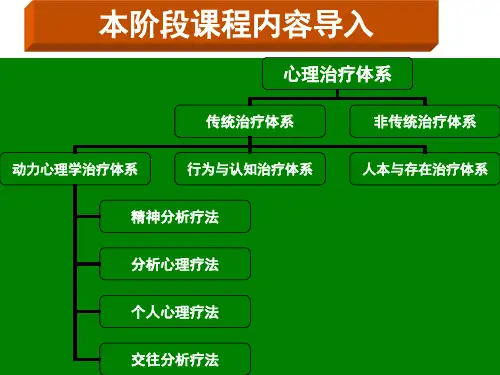 本阶段课程内容导入

心理治疗体系

传统治疗体系

非传统治疗体系

动力心理学治疗体系

行为与认知治疗体系

人本与存在治疗体系

精神分析疗法

分析心理疗法

个人心理疗法

交往分析疗法